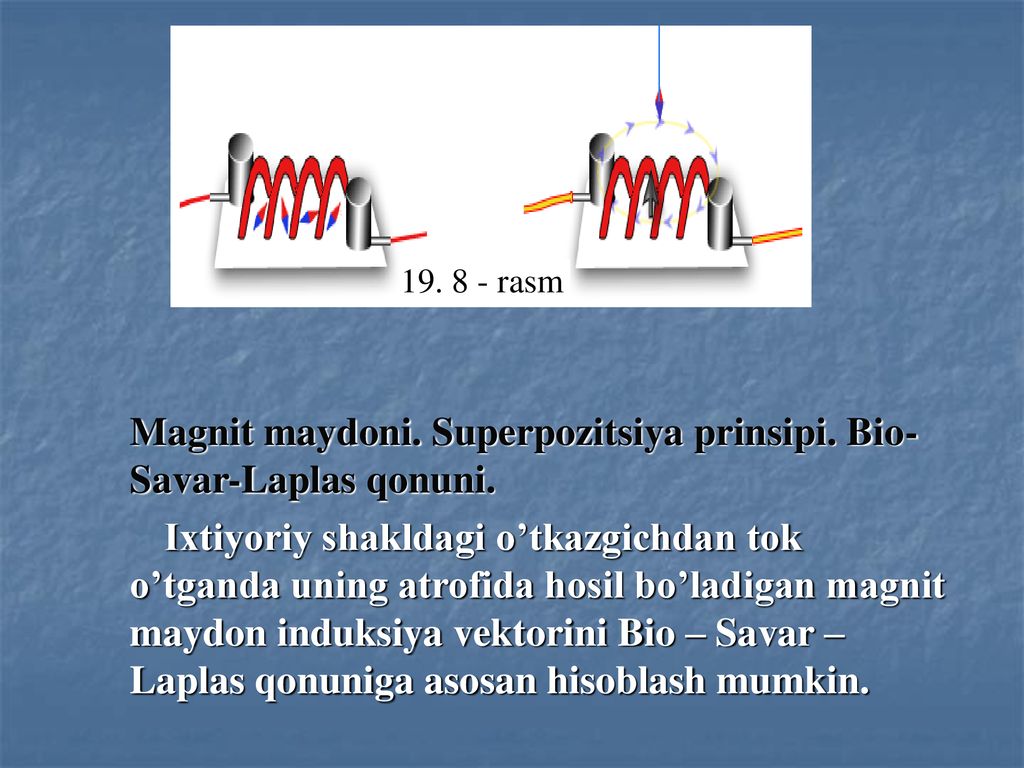 19. 8 - rasm

Magnit maydoni. Superpozitsiya prinsipi. Bio-Savar-Laplas qonuni.

Ixtiyoriy shakldagi o’tkazgichdan tok o’tganda uning atrofida hosil bo’ladigan magnit maydon induksiya vektorini Bio – Savar – Laplas qonuniga asosan hisoblash mumkin.